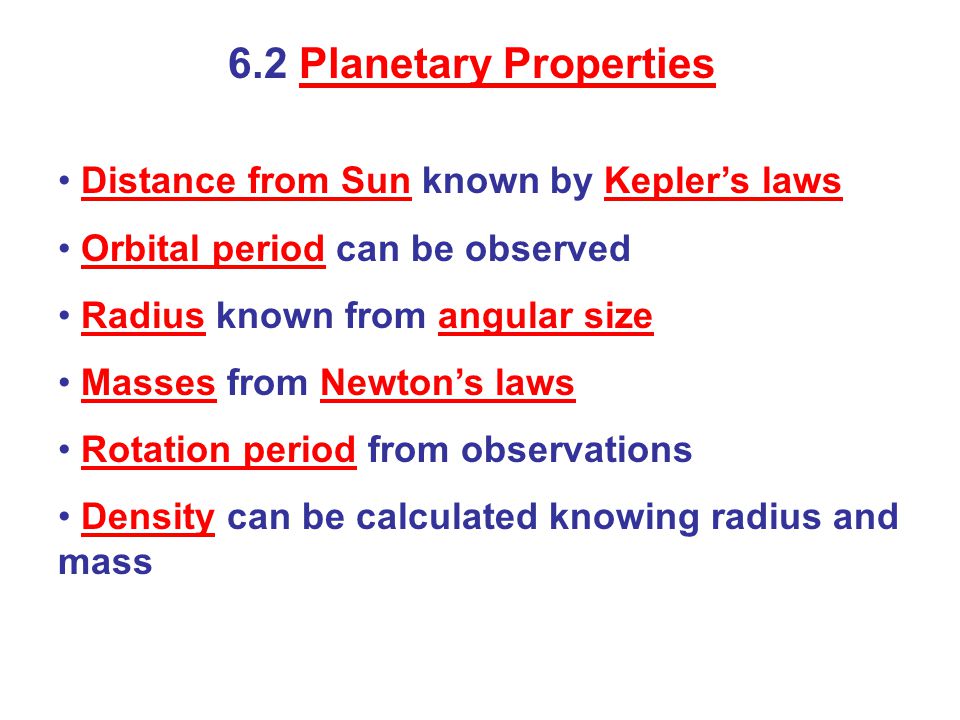 6.2 Planetary Properties

• Distance from Sun known by Kepler’s laws

• Orbital period can be observed

• Radius known from angular size

• Masses from Newton’s laws

• Rotation period from observations

• Density can be calculated knowing radius and mass